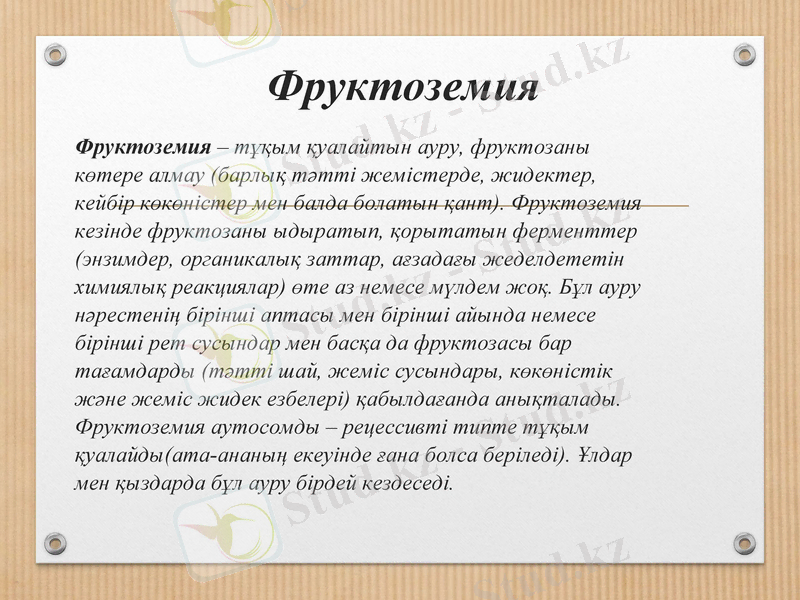 Фруктоземия

Фруктоземия – тұқым қуалайтын ауру, фруктозаны көтере алмау (барлық тәтті жемістерде, жидектер, кейбір көкөністер мен балда болатын қант). Фруктоземия кезінде фруктозаны ыдыратып, қорытатын ферменттер (энзимдер, органикалық заттар, ағзадағы жеделдететін химиялық реакциялар) өте аз немесе мүлдем жоқ. Бұл ауру нәрестенің бірінші аптасы мен бірінші айында немесе бірінші рет сусындар мен басқа да фруктозасы бар тағамдарды (тәтті шай, жеміс сусындары, көкөністік және жеміс жидек езбелері) қабылдағанда анықталады. Фруктоземия аутосомды – рецессивті типте тұқым қуалайды(ата-ананың екеуінде ғана болса беріледі). Ұлдар мен қыздарда бұл ауру бірдей кездеседі.

Stud.kz - Stud.kz
Stud.kz - Stud.kz
Stud.kz - Stud.kz